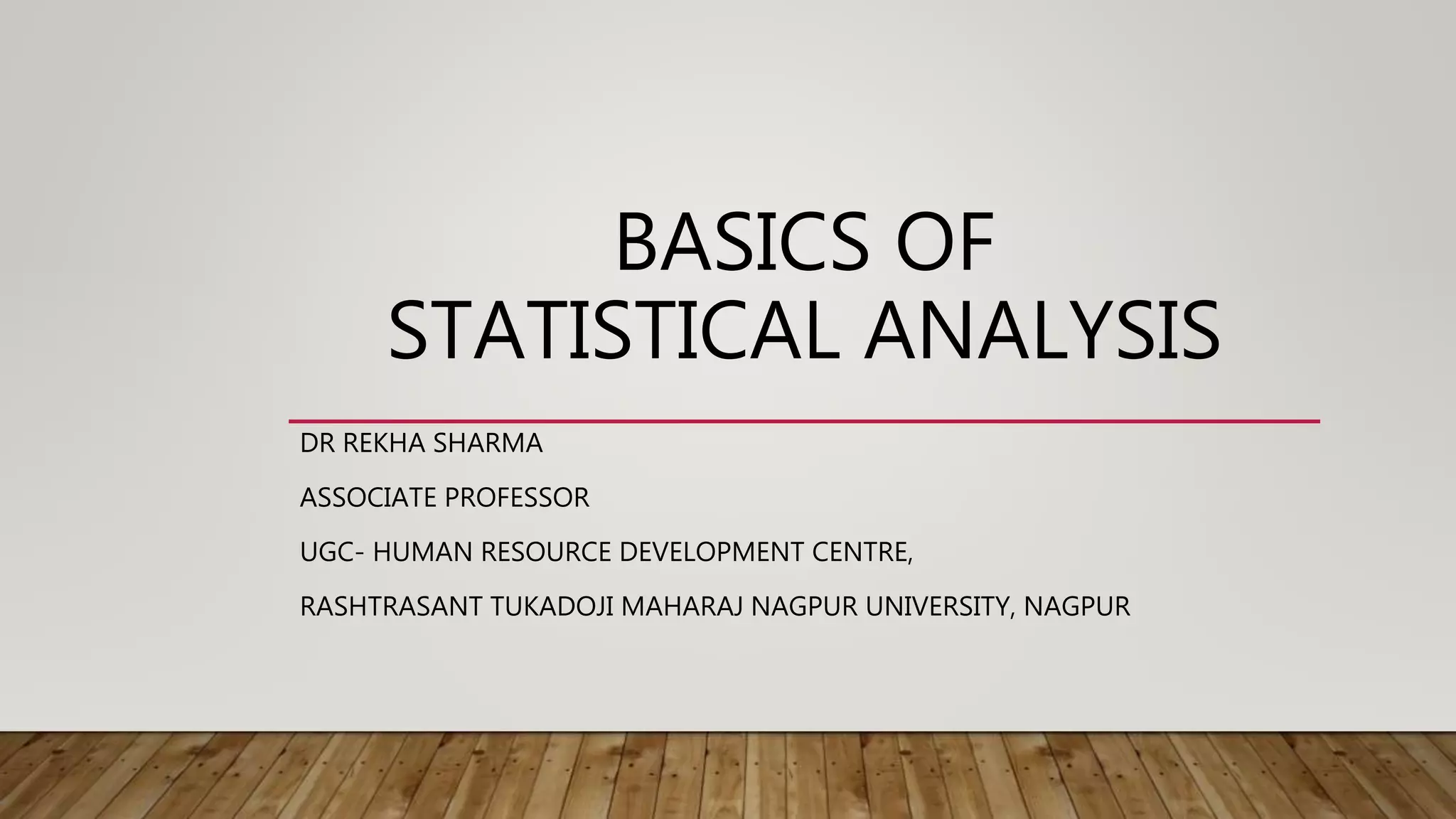 BASICS OF
STATISTICAL ANALYSIS

DR REKHA SHARMA

ASSOCIATE PROFESSOR

UGC- HUMAN RESOURCE DEVELOPMENT CENTRE,

RASHTRASANT TUKADOJI MAHARAJ NAGPUR UNIVERSITY, NAGPUR